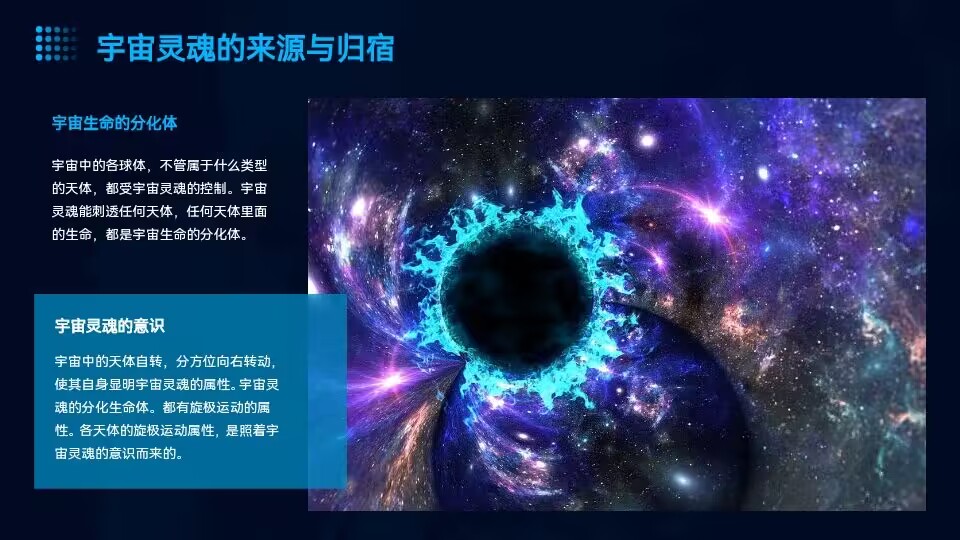 宇宙灵魂的来源与归宿

宇宙生命的分化体

宇宙中的各球体，不管属于什么类型的天体，都受宇宙灵魂的控制。宇宙灵魂能刺透任何天体，任何天体里面的生命，都是宇宙生命的分化体。

宇宙灵魂的意识

宇宙中的天体自转，分方位向右转动，使其自身显明宇宙灵魂的属性。宇宙灵魂的分化生命体。都有旋极运动的属性。各天体的旋极运动属性，是照着宇宙灵魂的意识而来的。